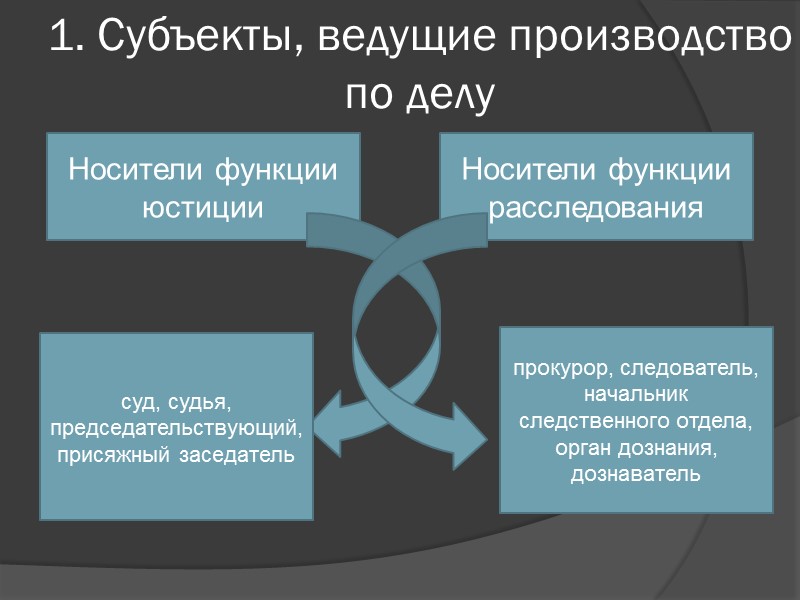 1. Субъекты, ведущие производство по делу

Носители функции юстиции

Носители функции расследования

суд, судья, председательствующий, присяжный заседатель

прокурор, следователь, начальник следственного отдела, орган дознания, дознаватель